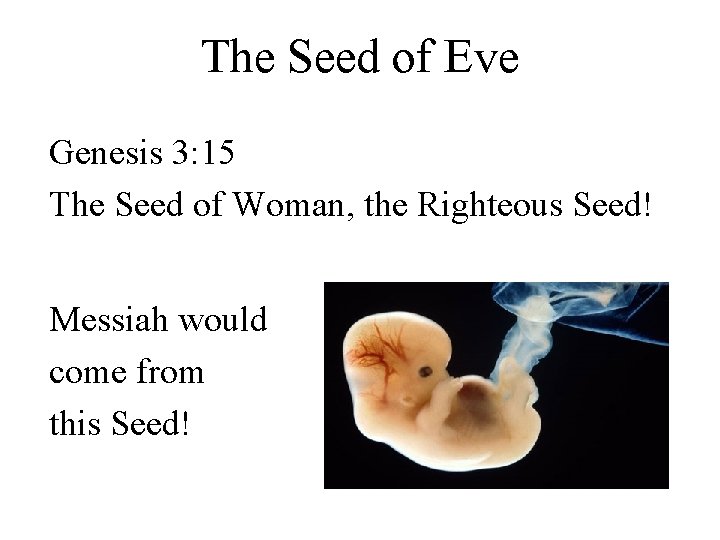 The Seed of Eve

Genesis 3:15
The Seed of Woman, the Righteous Seed!

Messiah would come from this Seed!